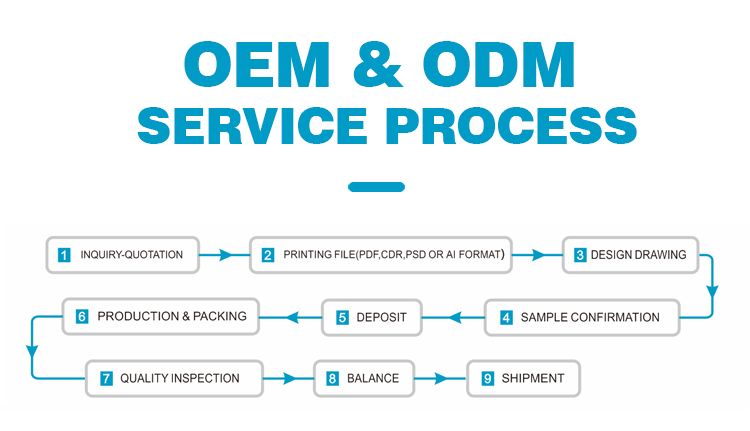 OEM & ODM
SERVICE PROCESS

1 INQUIRY-QUOTATION

2 PRINTING FILE(PDF,CDR,PSD OR AI FORMAT)

3 DESIGN DRAWING

4 SAMPLE CONFIRMATION

5 DEPOSIT

6 PRODUCTION & PACKING

7 QUALITY INSPECTION

8 BALANCE

9 SHIPMENT